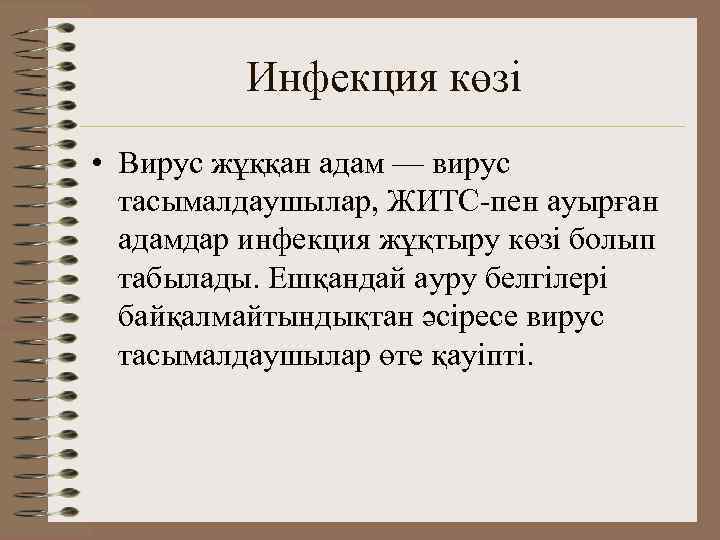 Инфекция көзі

• Вирус жұққан адам — вирус тасымалдаушылар, ЖИТС-пен ауырған адамдар инфекция жұқтыру көзі болып табылады. Ешқандай ауру белгілері байқалмайтындықтан әсіресе вирус тасымалдаушылар өте қауіпті.